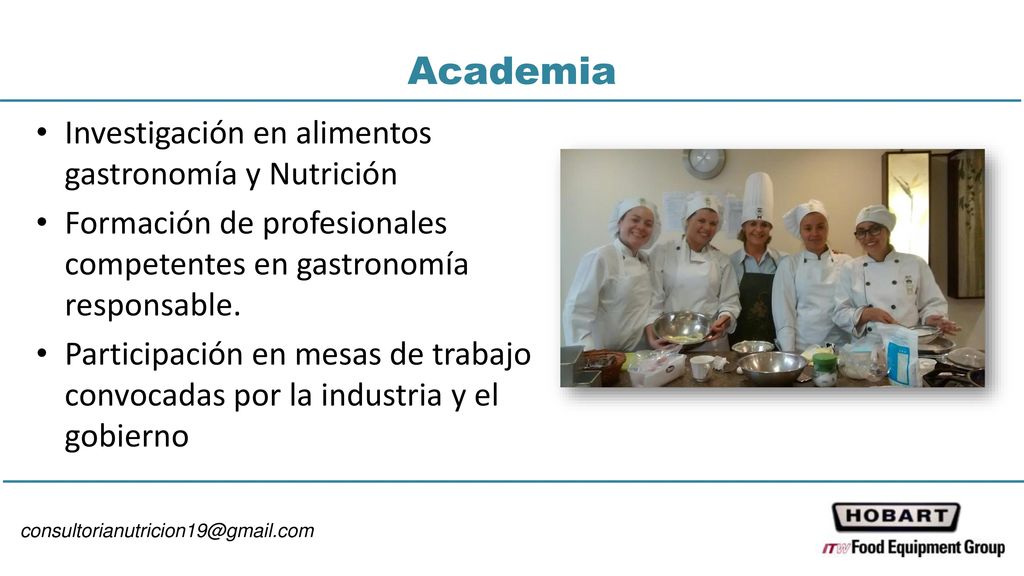 Academia

• Investigación en alimentos gastronomía y Nutrición
• Formación de profesionales competentes en gastronomía responsable.
• Participación en mesas de trabajo convocadas por la industria y el gobierno

consultorianutricion19@gmail.com

HOBART
ITW Food Equipment Group